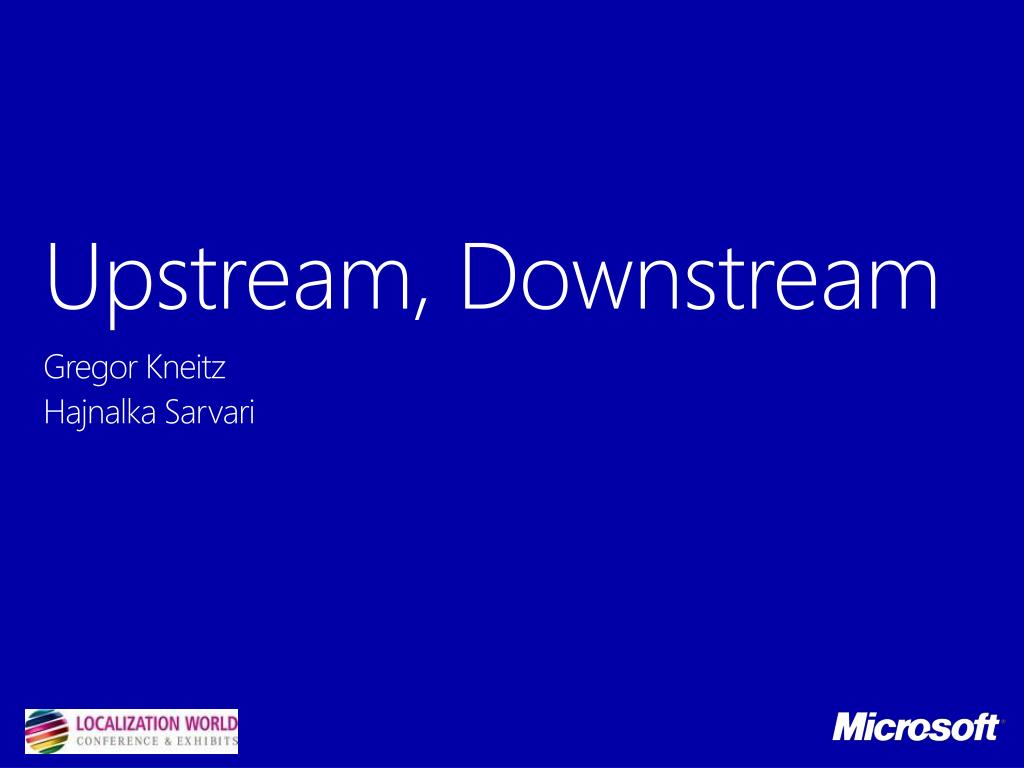 Upstream, Downstream

Gregor Kneitz
Hajnalka Sarvari

LOCALIZATION WORLD
CONFERENCE & EXHIBITS

Microsoft